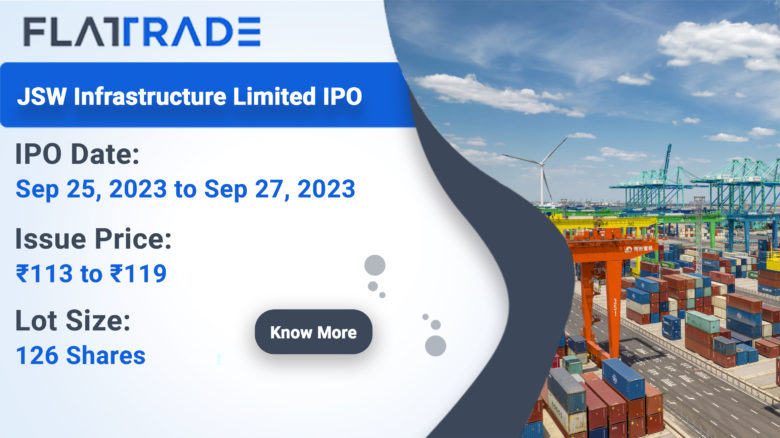 FLATTRADE

JSW Infrastructure Limited IPO

IPO Date:
Sep 25, 2023 to Sep 27, 2023

Issue Price:
₹113 to ₹119

Lot Size:
126 Shares

Know More